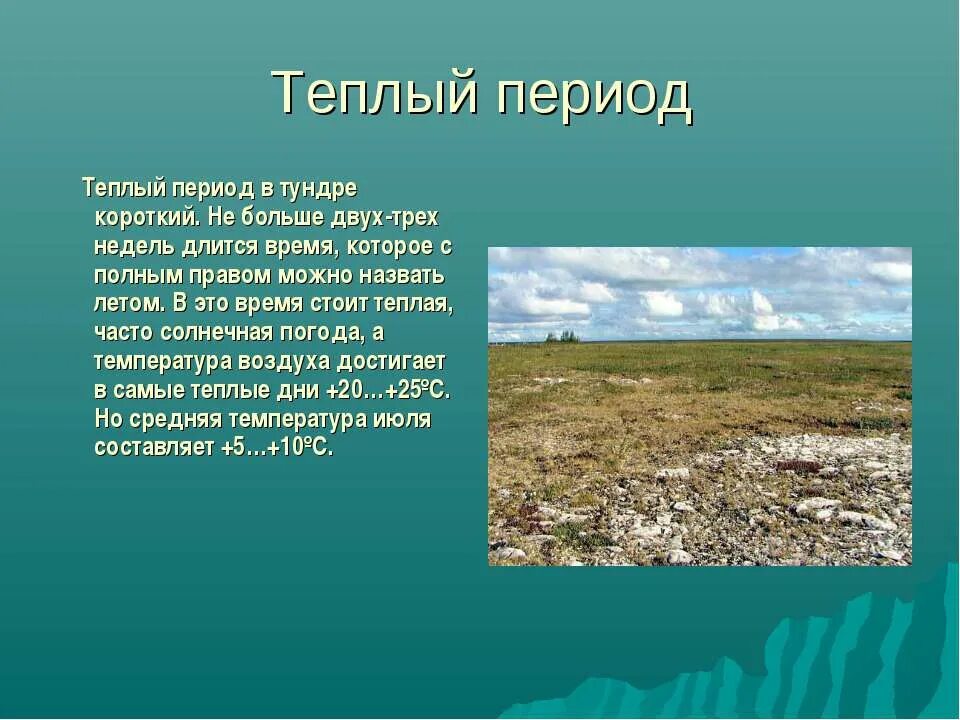 Теплый период

Теплый период в тундре короткий. Не больше двух-трех недель длится время, которое с полным правом можно назвать летом. В это время стоит теплая, часто солнечная погода, а температура воздуха достигает в самые теплые дни +20…+25ºС. Но средняя температура июля составляет +5…+10ºС.